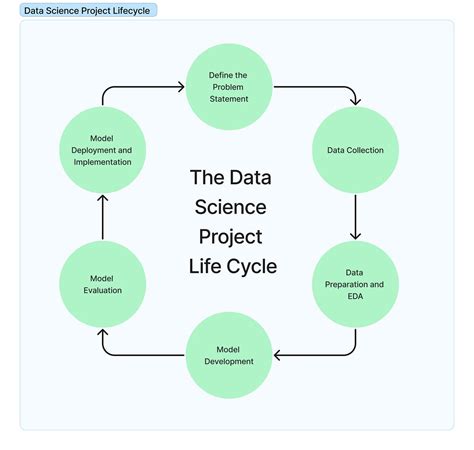 Data Science Project Lifecycle

Define the Problem Statement

Data Collection

Data Preparation and EDA

Model Development

Model Evaluation

Model Deployment and Implementation

The Data Science Project Life Cycle